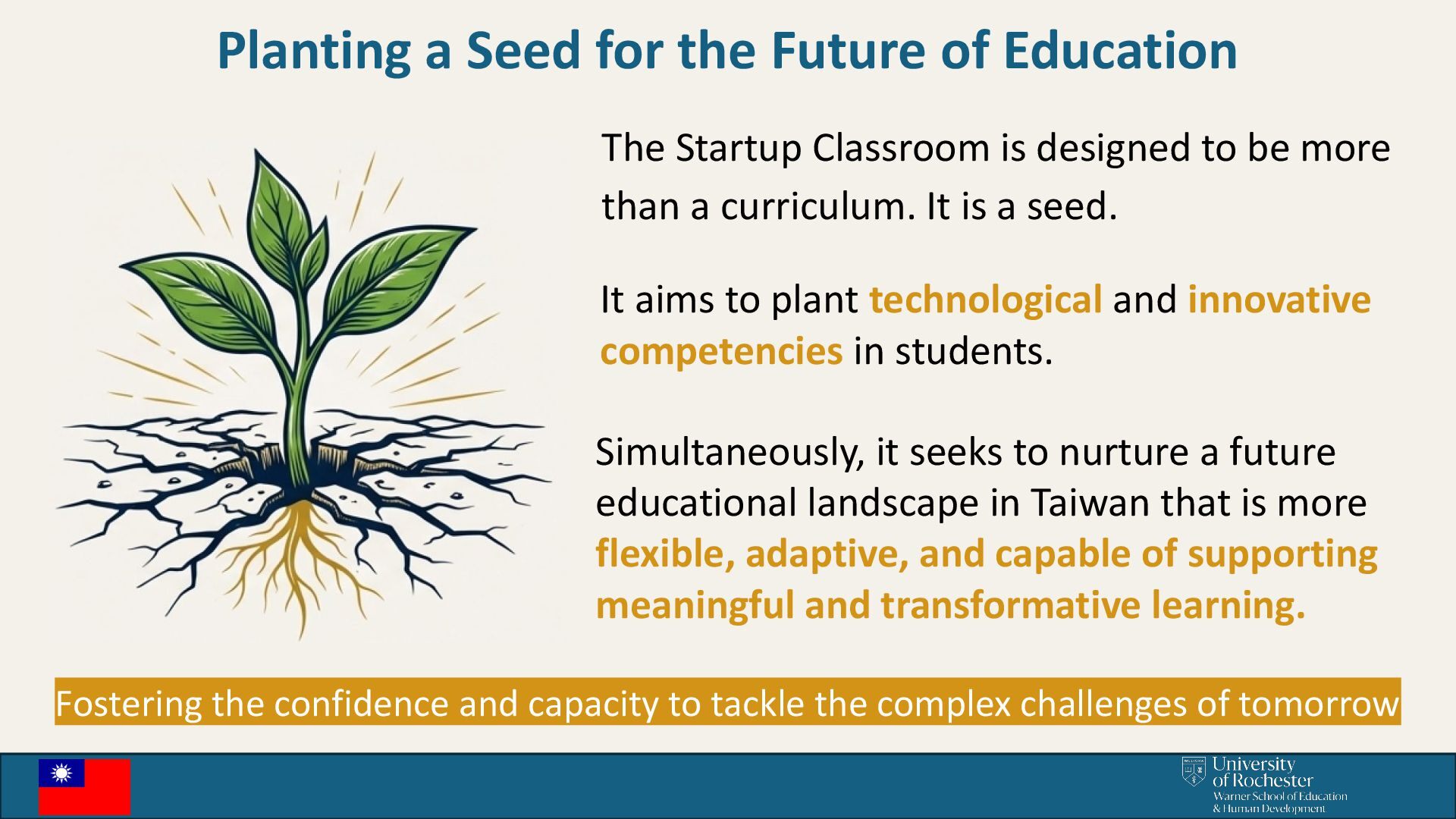 Planting a Seed for the Future of Education

The Startup Classroom is designed to be more than a curriculum. It is a seed.

It aims to plant technological and innovative competencies in students.

Simultaneously, it seeks to nurture a future educational landscape in Taiwan that is more flexible, adaptive, and capable of supporting meaningful and transformative learning.

Fostering the confidence and capacity to tackle the complex challenges of tomorrow

University of Rochester
Warner School of Education & Human Development